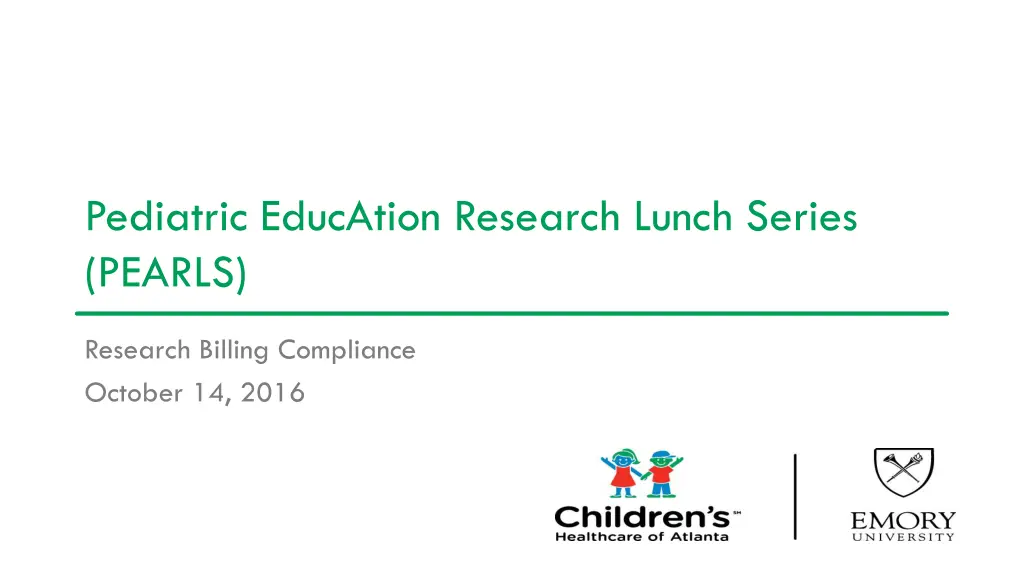 Pediatric EducAtion Research Lunch Series (PEARLS)

Research Billing Compliance

October 14, 2016

Children's℠
Healthcare of Atlanta

EMORY
UNIVERSITY